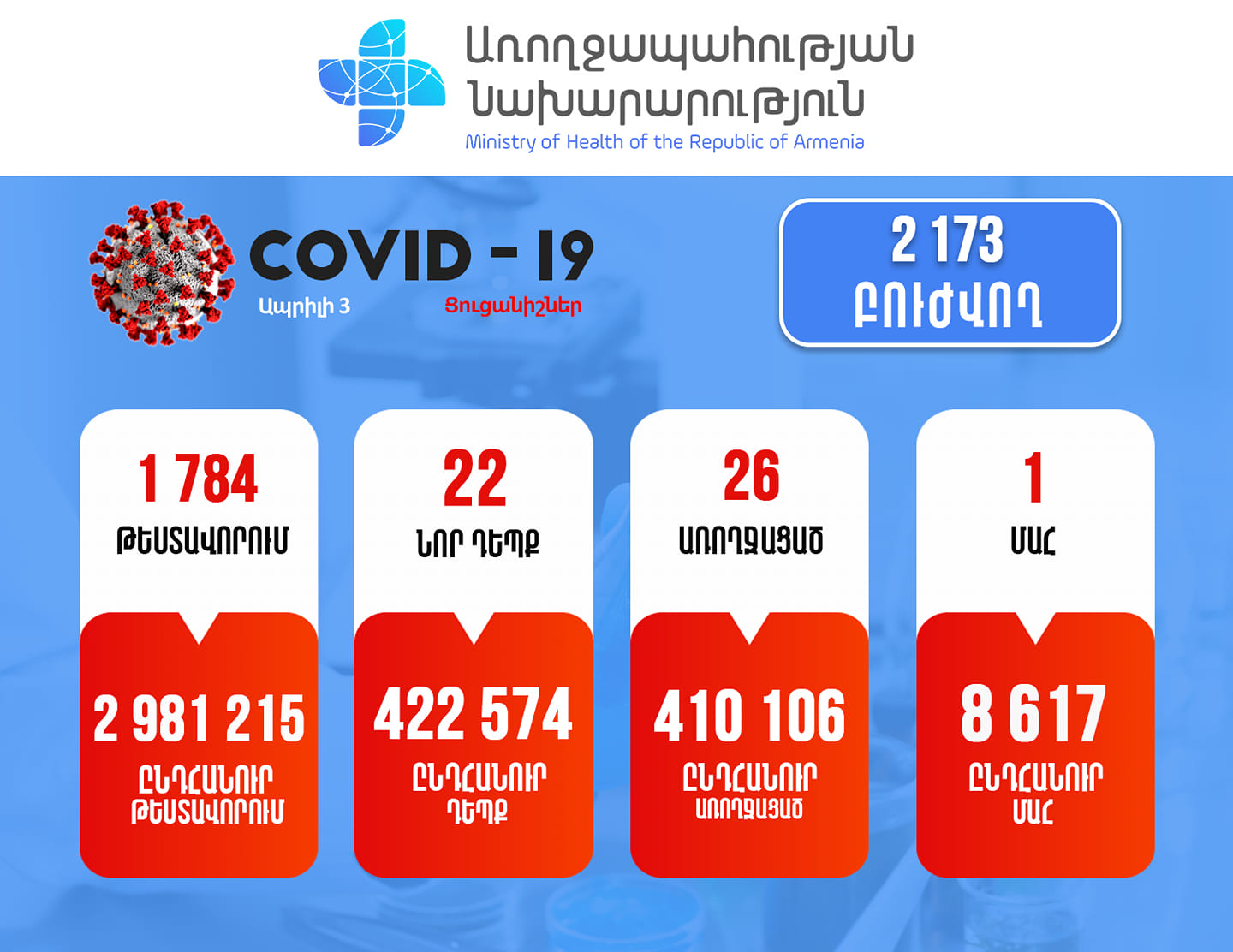 Առողջապահության Նախարարություն
Ministry of Health of the Republic of Armenia

COVID - 19
Ապրիլի 3
Ցուցանիշներ

2 173
ԲՈՒԺՎՈՂ

1 784
ԹԵՍՏԱՎՈՐՈՒՄ

2 981 215
ԸՆԴՀԱՆՈՒՐ ԹԵՍՏԱՎՈՐՈՒՄ

22
ՆՈՐ ԴԵՊՔ

422 574
ԸՆԴՀԱՆՈՒՐ ԴԵՊՔ

26
ԱՌՈՂՋԱՑԱԾ

410 106
ԸՆԴՀԱՆՈՒՐ ԱՌՈՂՋԱՑԱԾ

1
ՄԱՀ

8 617
ԸՆԴՀԱՆՈՒՐ ՄԱՀ